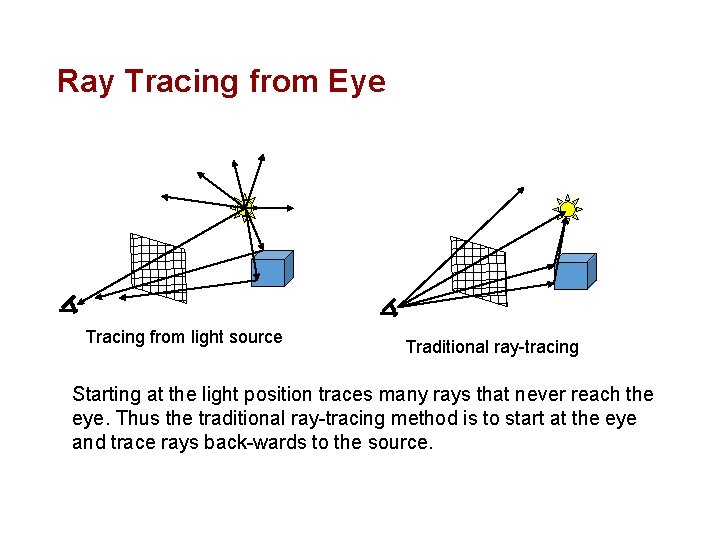 Ray Tracing from Eye

Tracing from light source

Traditional ray-tracing

Starting at the light position traces many rays that never reach the eye. Thus the traditional ray-tracing method is to start at the eye and trace rays back-wards to the source.